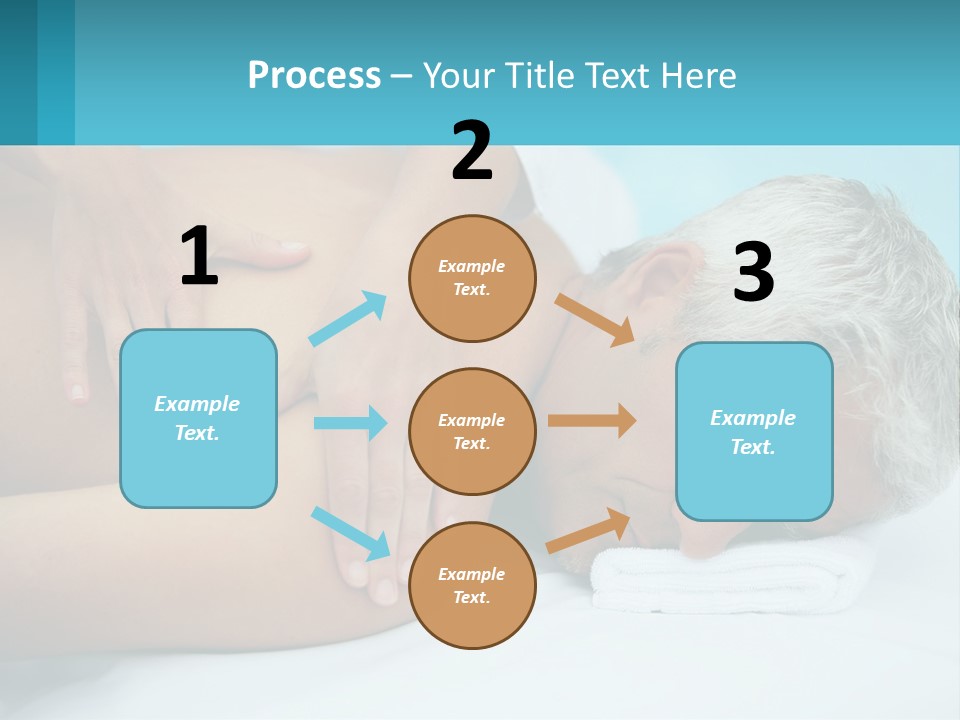 Process – Your Title Text Here

1

Example Text.

2

Example Text.

Example Text.

Example Text.

3

Example Text.